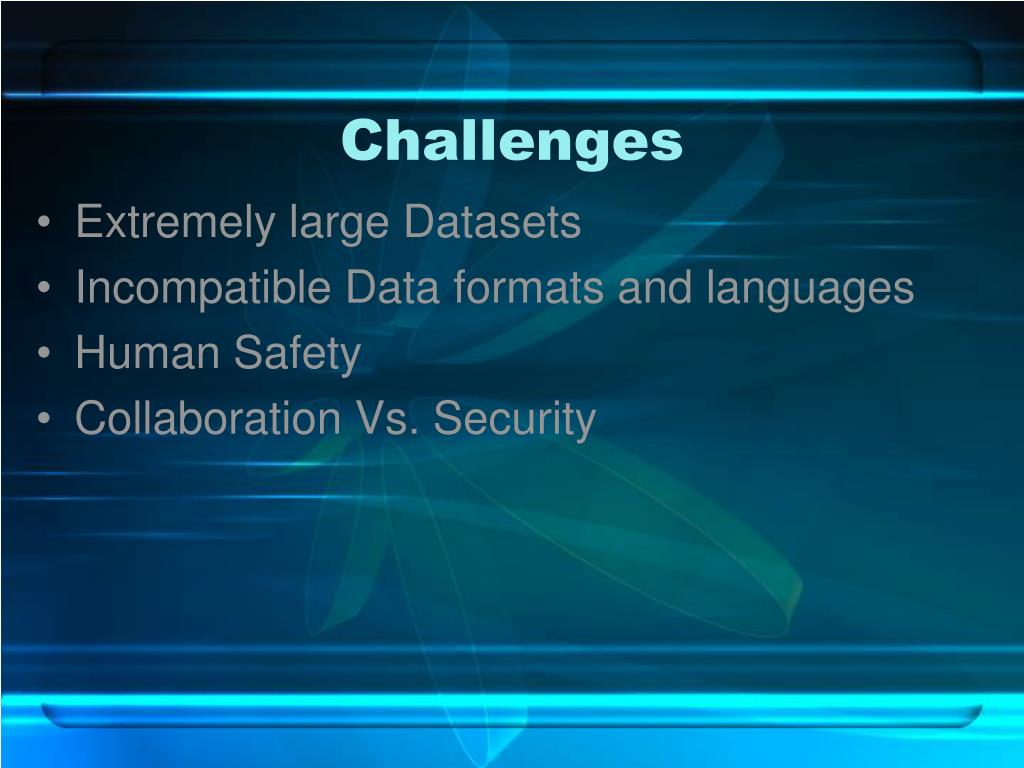 Challenges

• Extremely large Datasets
• Incompatible Data formats and languages
• Human Safety
• Collaboration Vs. Security